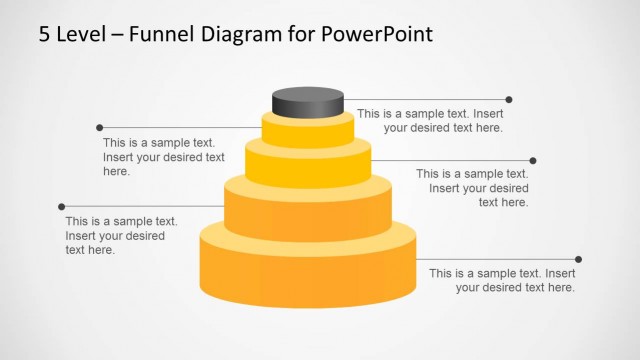 5 Level – Funnel Diagram for PowerPoint

This is a sample text. Insert your desired text here.

This is a sample text. Insert your desired text here.

This is a sample text. Insert your desired text here.

This is a sample text. Insert your desired text here.

This is a sample text. Insert your desired text here.